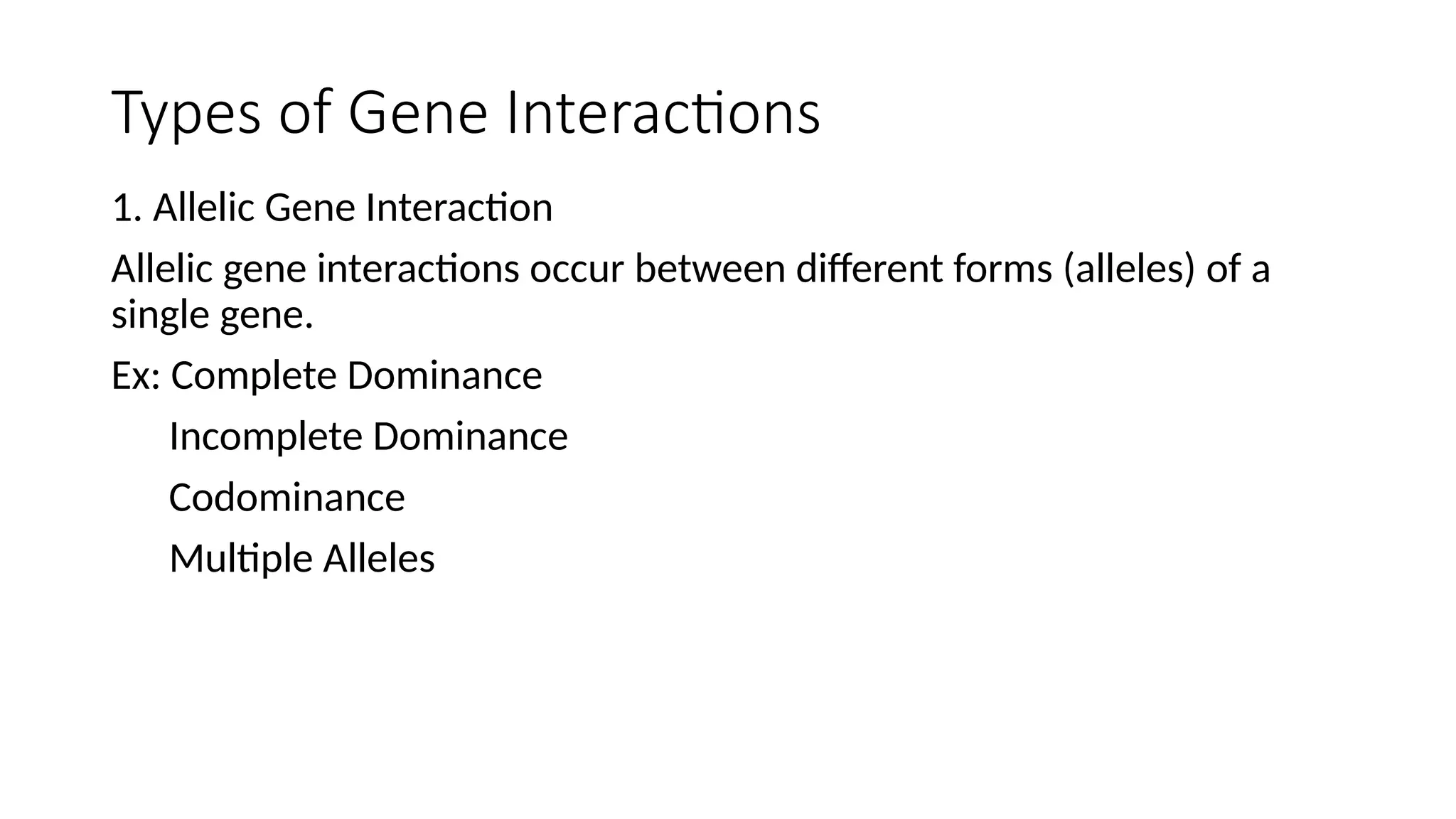 Types of Gene Interactions

1. Allelic Gene Interaction

Allelic gene interactions occur between different forms (alleles) of a single gene.

Ex: Complete Dominance

Incomplete Dominance

Codominance

Multiple Alleles